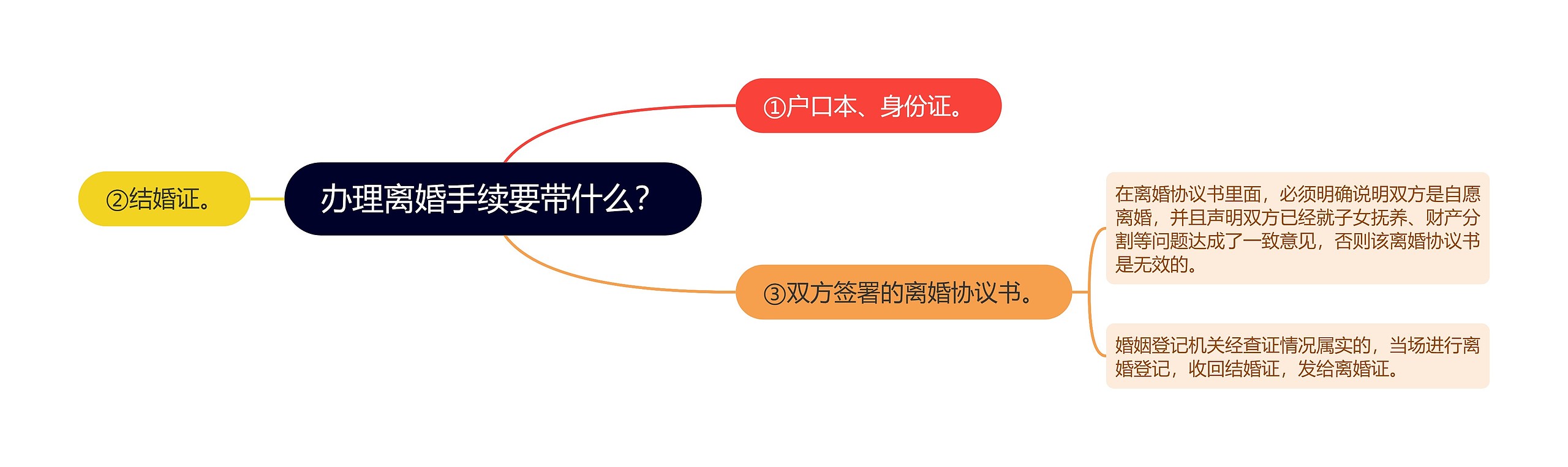 办理离婚手续要带什么？

①户口本、身份证。

②结婚证。

③双方签署的离婚协议书。

在离婚协议书里面，必须明确说明双方是自愿离婚，并且声明双方已经就子女抚养、财产分割等问题达成了一致意见，否则该离婚协议书是无效的。

婚姻登记机关经查证情况属实的，当场进行离婚登记，收回结婚证，发给离婚证。